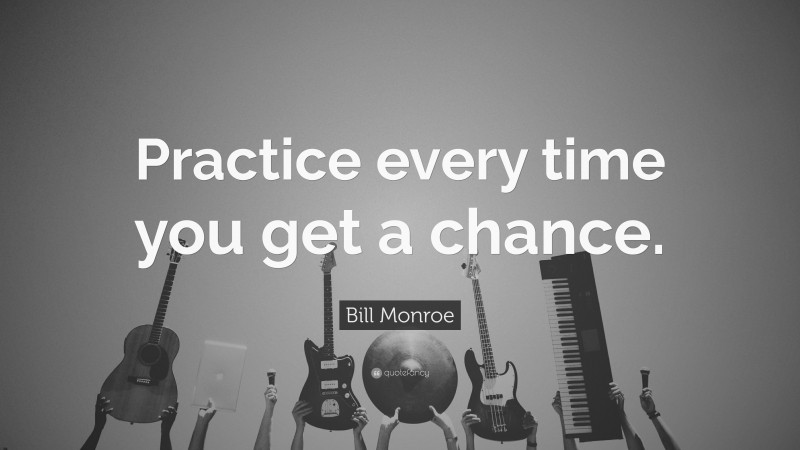 Practice every time you get a chance.

Bill Monroe

quotefancy